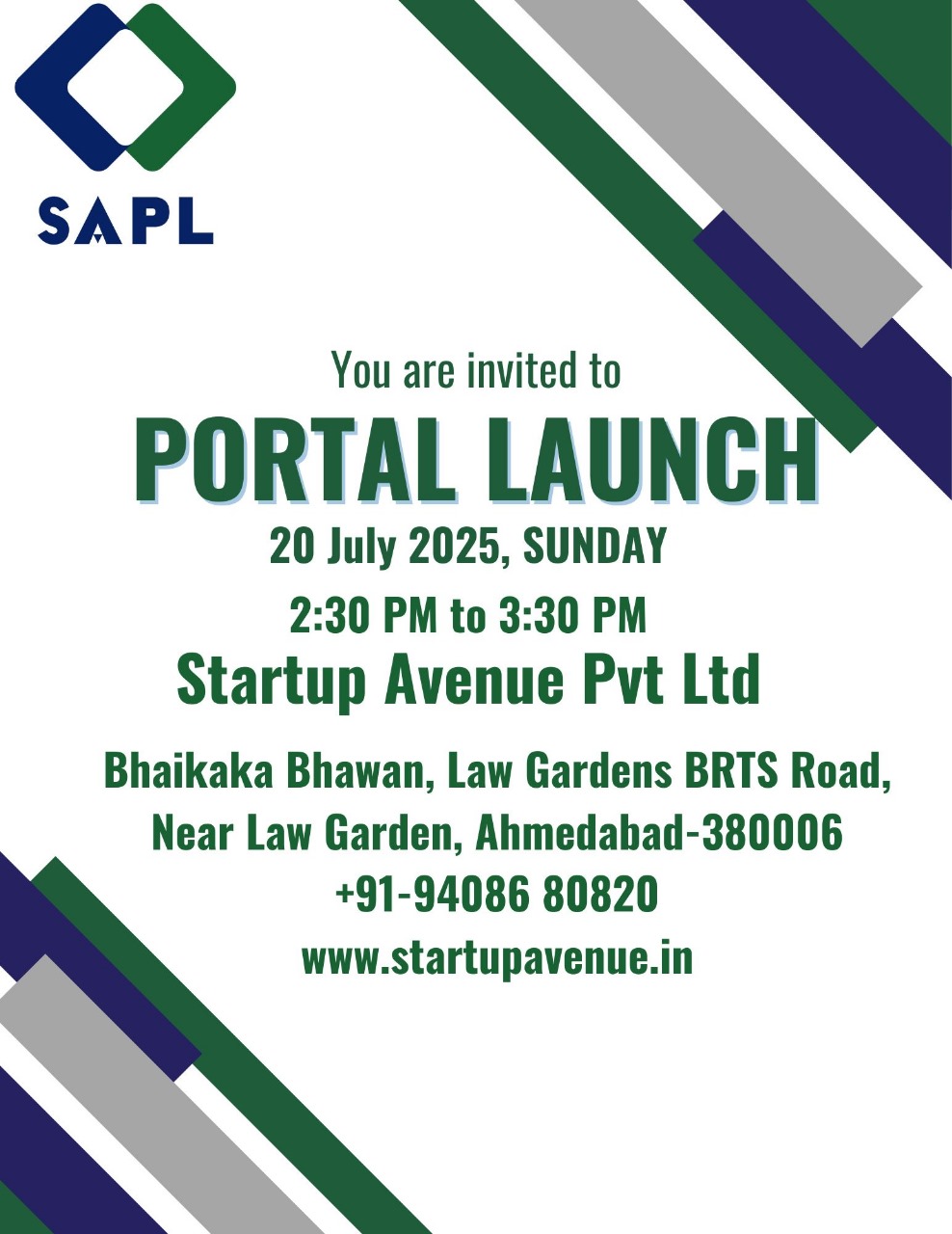 SAPL

You are invited to

PORTAL LAUNCH

20 July 2025, SUNDAY

2:30 PM to 3:30 PM

Startup Avenue Pvt Ltd

Bhaikaka Bhawan, Law Gardens BRTS Road, Near Law Garden, Ahmedabad-380006

+91-94086 80820

www.startupavenue.in